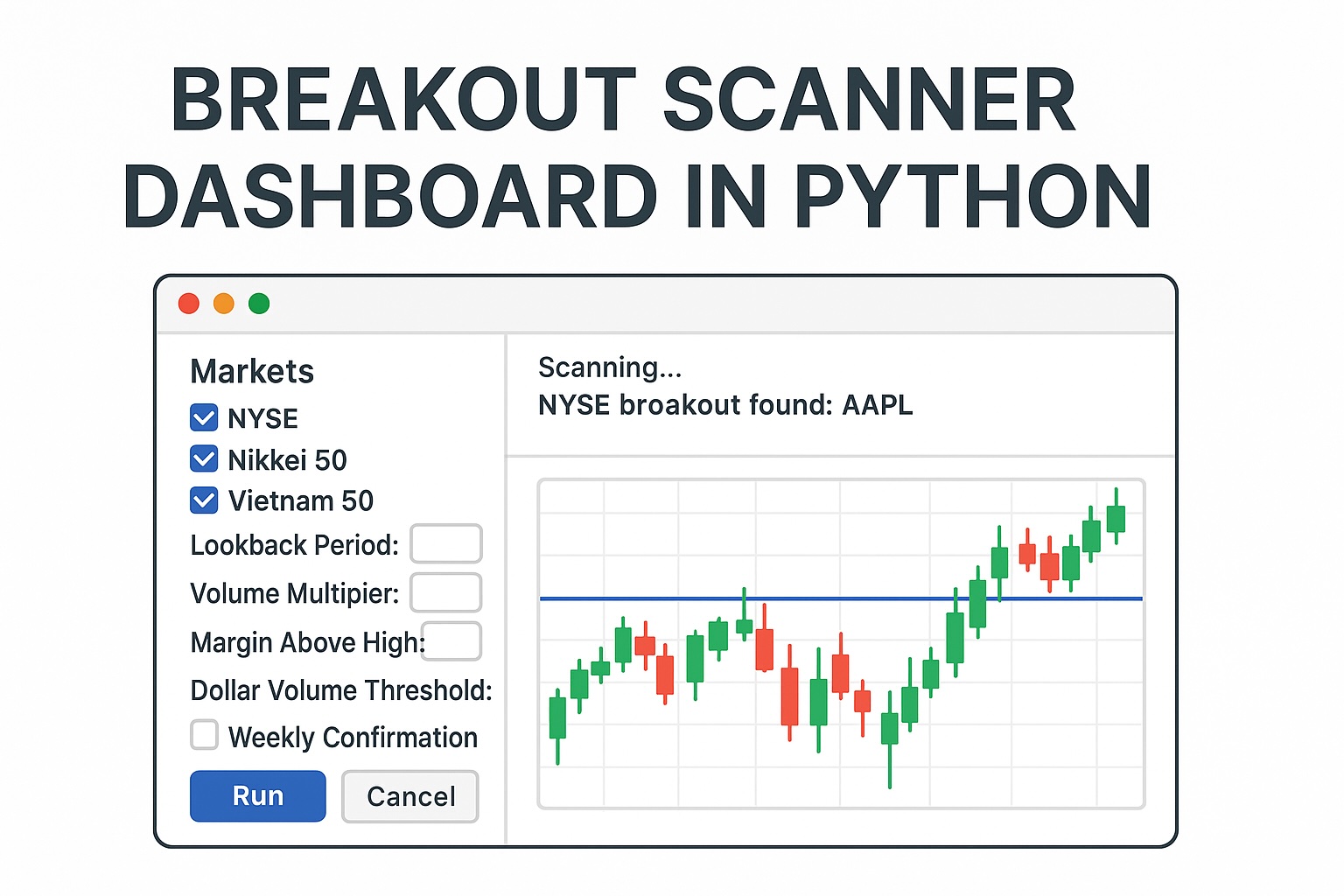 BREAKOUT SCANNER DASHBOARD IN PYTHON

Markets
NYSE
Nikkei 50
Vietnam 50
Lookback Period:
Volume Multipier:
Margin Above High:
Dollar Volume Threshold:
Weekly Confirmation
Run
Cancel

Scanning...
NYSE broakout found: AAPL